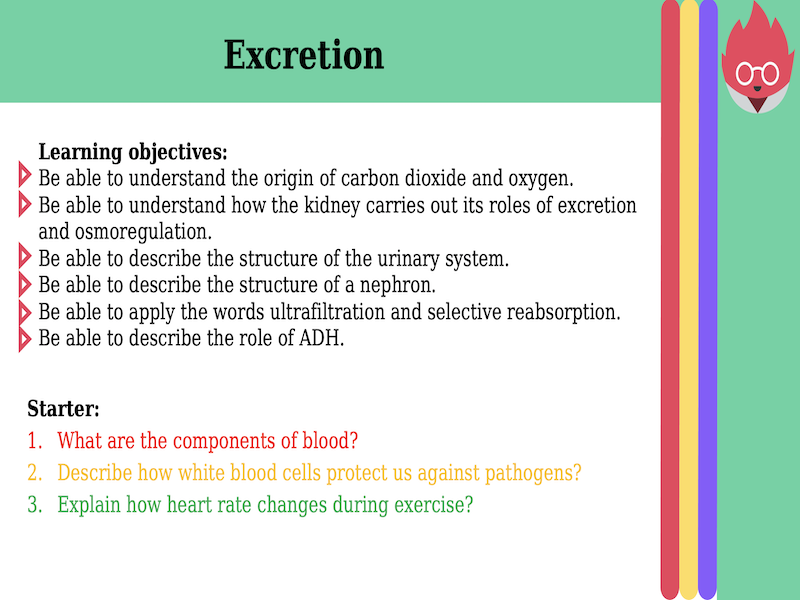 Excretion

Learning objectives:
Be able to understand the origin of carbon dioxide and oxygen.
Be able to understand how the kidney carries out its roles of excretion and osmoregulation.
Be able to describe the structure of the urinary system.
Be able to describe the structure of a nephron.
Be able to apply the words ultrafiltration and selective reabsorption.
Be able to describe the role of ADH.

Starter:
1. What are the components of blood?
2. Describe how white blood cells protect us against pathogens?
3. Explain how heart rate changes during exercise?